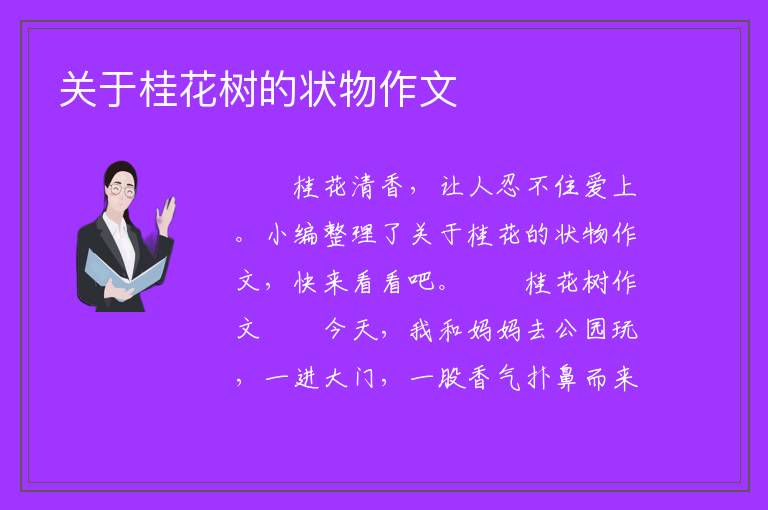 关于桂花树的状物作文

桂花清香，让人忍不住爱上。小编整理了关于桂花的状物作文，快来看看吧。　　桂花树作文　　今天，我和妈妈去公园玩，一进大门，一股香气扑鼻而来